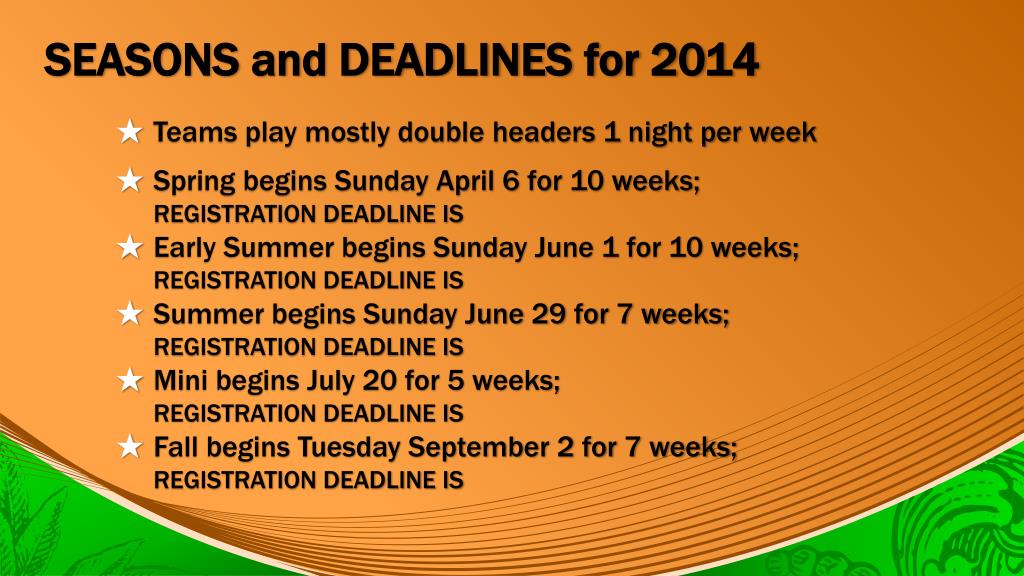 SEASONS and DEADLINES for 2014

★ Teams play mostly double headers 1 night per week

★ Spring begins Sunday April 6 for 10 weeks; REGISTRATION DEADLINE IS

★ Early Summer begins Sunday June 1 for 10 weeks; REGISTRATION DEADLINE IS

★ Summer begins Sunday June 29 for 7 weeks; REGISTRATION DEADLINE IS

★ Mini begins July 20 for 5 weeks; REGISTRATION DEADLINE IS

★ Fall begins Tuesday September 2 for 7 weeks; REGISTRATION DEADLINE IS